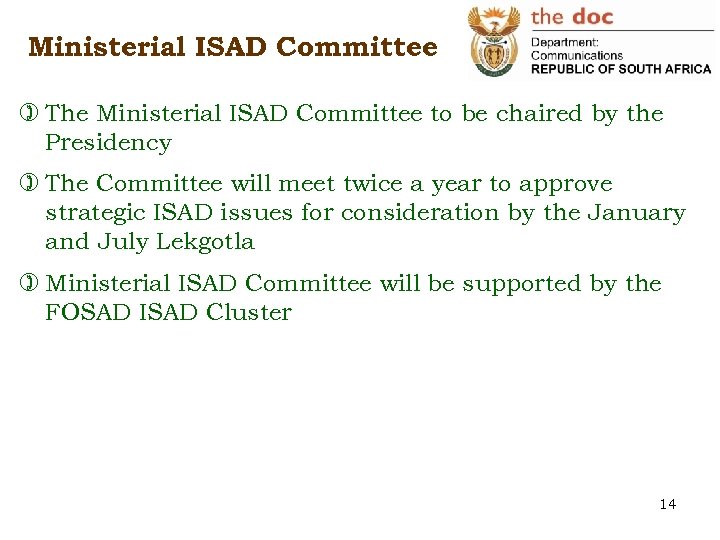 Ministerial ISAD Committee

the doc
Department:
Communications
REPUBLIC OF SOUTH AFRICA

The Ministerial ISAD Committee to be chaired by the Presidency

The Committee will meet twice a year to approve strategic ISAD issues for consideration by the January and July Lekgotla

Ministerial ISAD Committee will be supported by the FOSAD ISAD Cluster

14